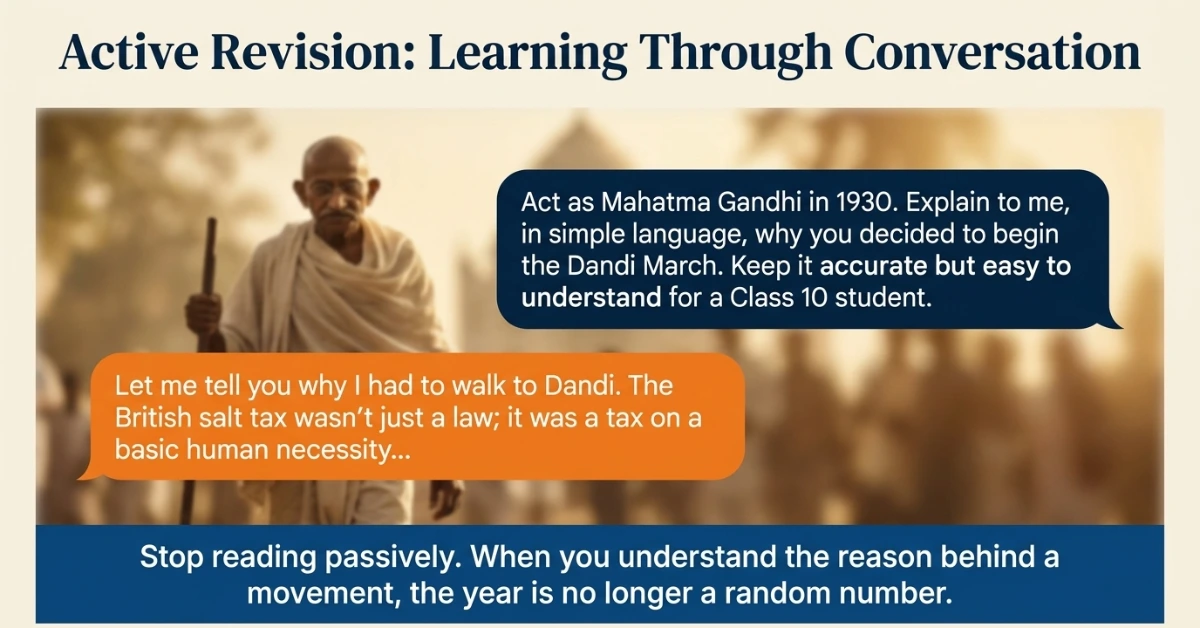 Active Revision: Learning Through Conversation

Act as Mahatma Gandhi in 1930. Explain to me, in simple language, why you decided to begin the Dandi March. Keep it accurate but easy to understand for a Class 10 student.

Let me tell you why I had to walk to Dandi. The British salt tax wasn't just a law; it was a tax on a basic human necessity...

Stop reading passively. When you understand the reason behind a movement, the year is no longer a random number.